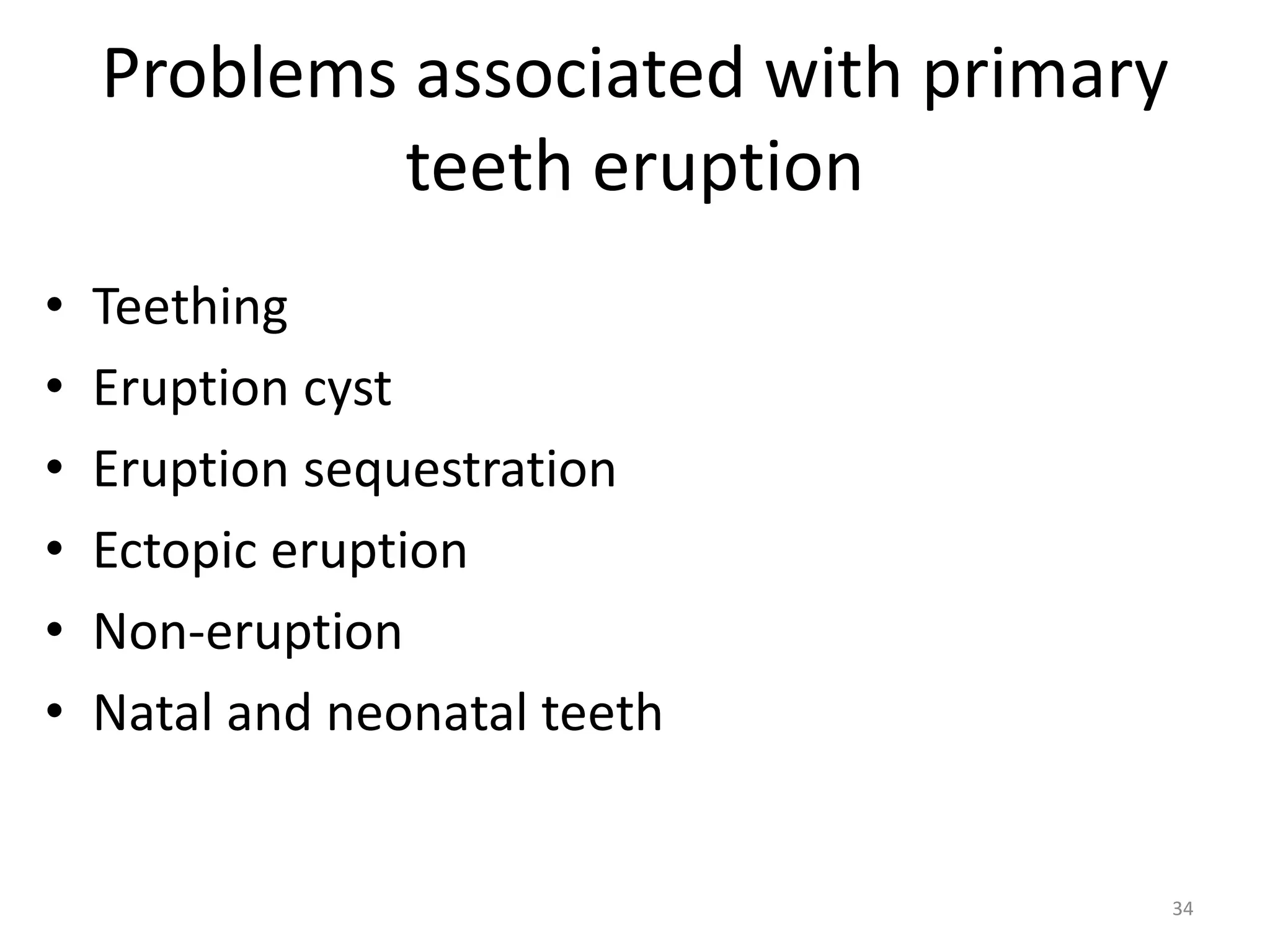 Problems associated with primary teeth eruption

• Teething
• Eruption cyst
• Eruption sequestration
• Ectopic eruption
• Non-eruption
• Natal and neonatal teeth

34